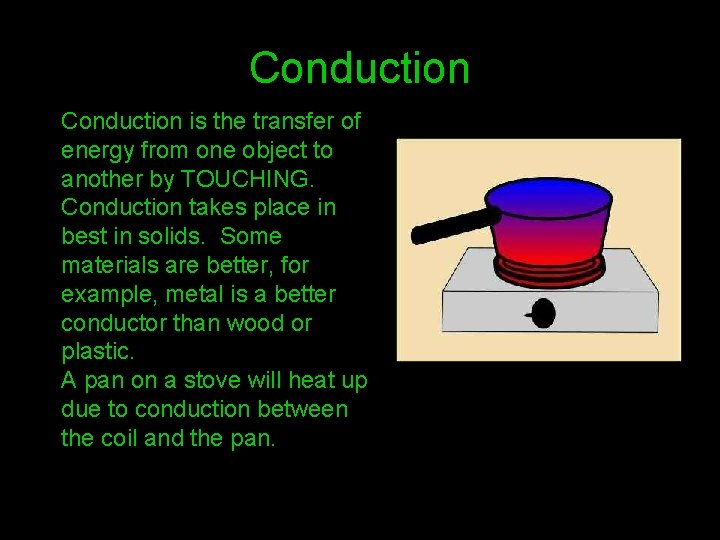 Conduction

Conduction is the transfer of energy from one object to another by TOUCHING. Conduction takes place in best in solids. Some materials are better, for example, metal is a better conductor than wood or plastic.
A pan on a stove will heat up due to conduction between the coil and the pan.